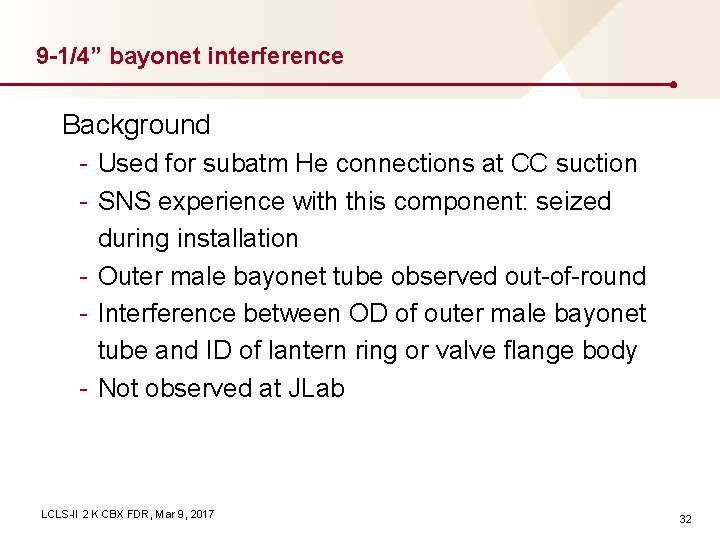 9-1/4” bayonet interference

Background

- Used for subatm He connections at CC suction
- SNS experience with this component: seized during installation
- Outer male bayonet tube observed out-of-round
- Interference between OD of outer male bayonet tube and ID of lantern ring or valve flange body
- Not observed at JLab

LCLS-II 2 K CBX FDR, Mar 9, 2017

32